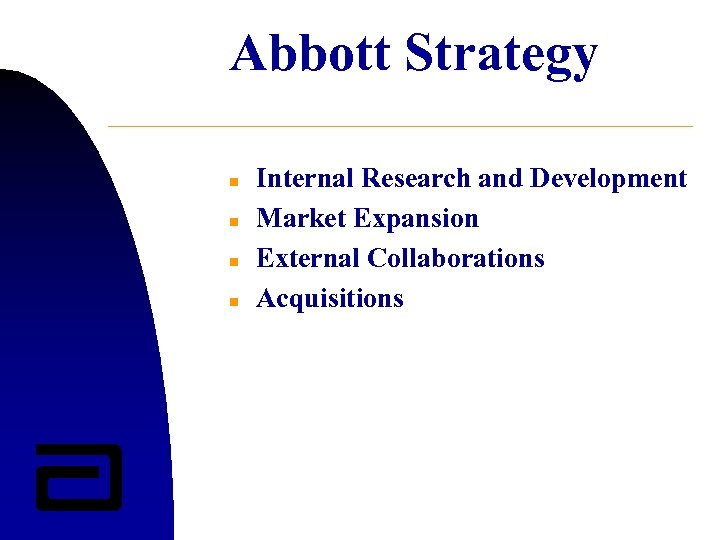 Abbott Strategy

- Internal Research and Development
- Market Expansion
- External Collaborations
- Acquisitions